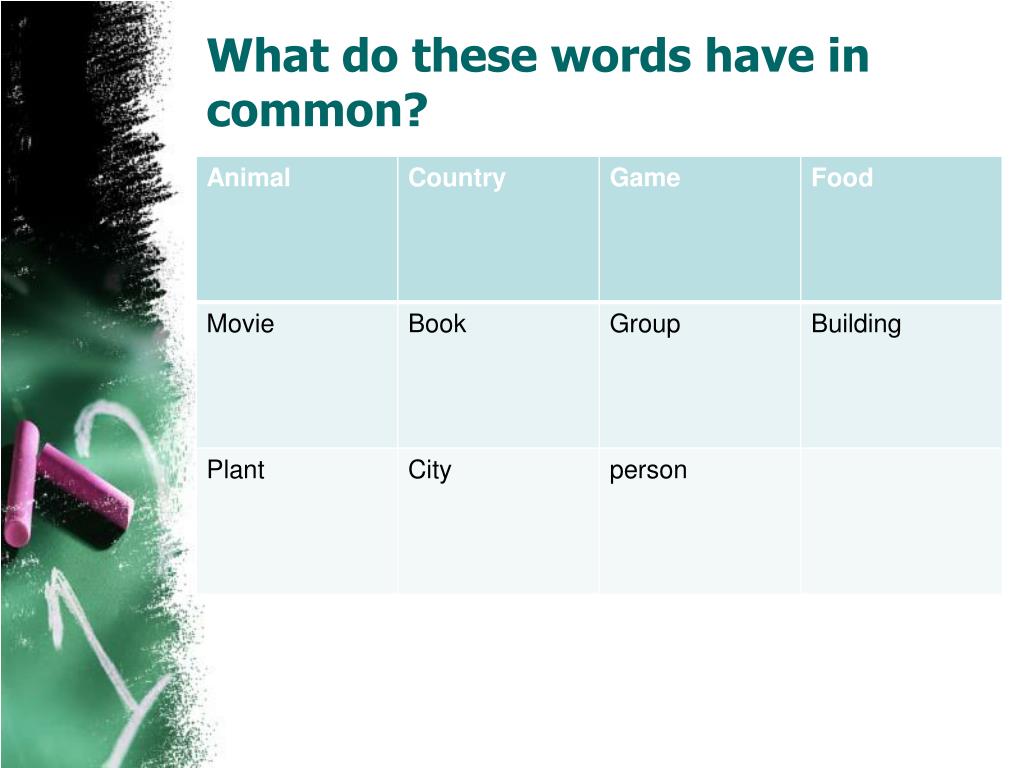 What do these words have in common?

| Animal | Country | Game | Food |
|---|---|---|---|
| Movie | Book | Group | Building |
| Plant | City | person | |